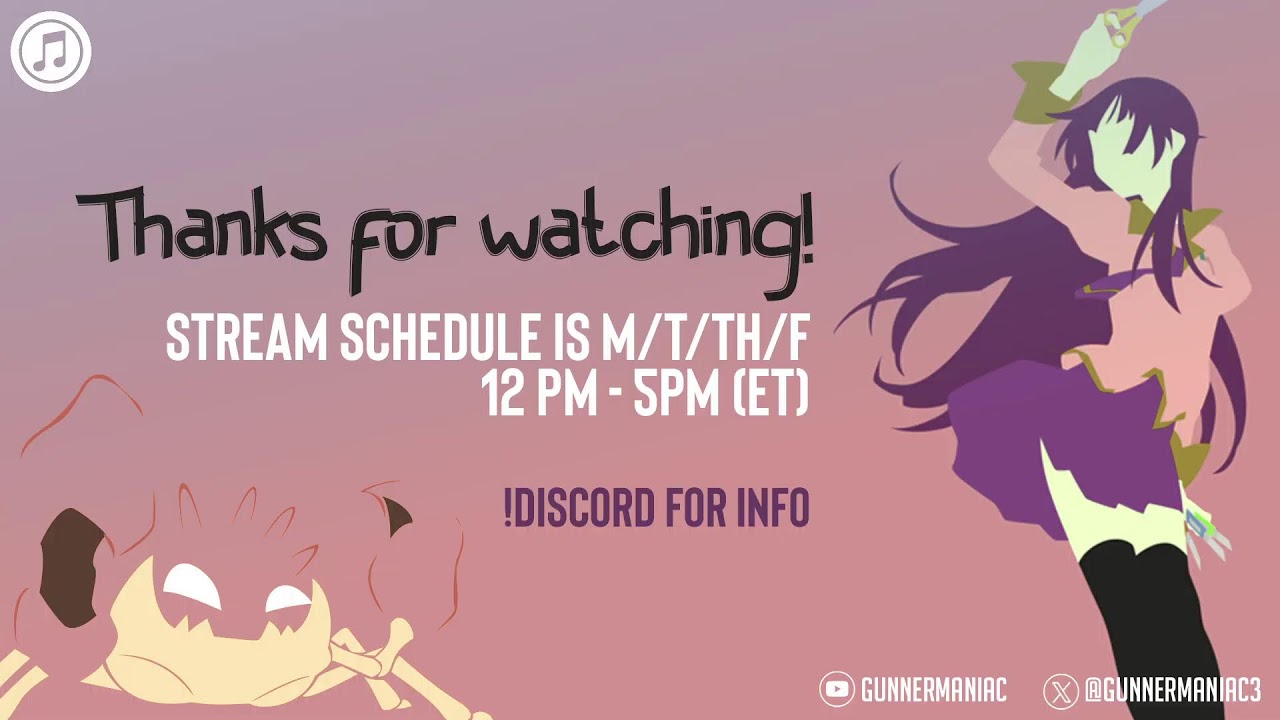 Thanks for watching!

STREAM SCHEDULE IS M/T/TH/F
12 PM - 5PM (ET)

!DISCORD FOR INFO

GUNNERMANIAC

@GUNNERMANIAC3